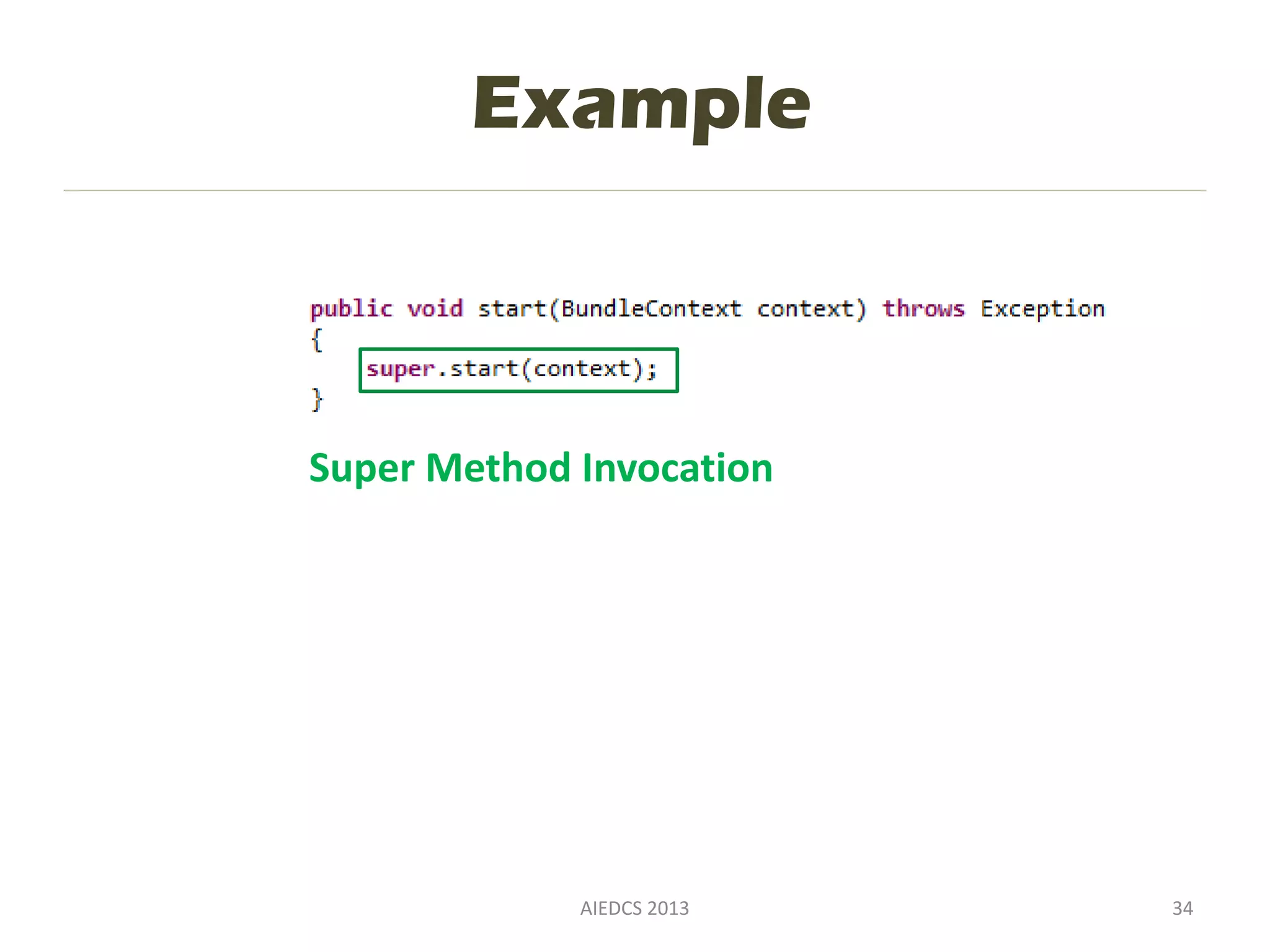 Example

public void start(BundleContext context) throws Exception
{
    super.start(context);
}

Super Method Invocation

AIEDCS 2013

34